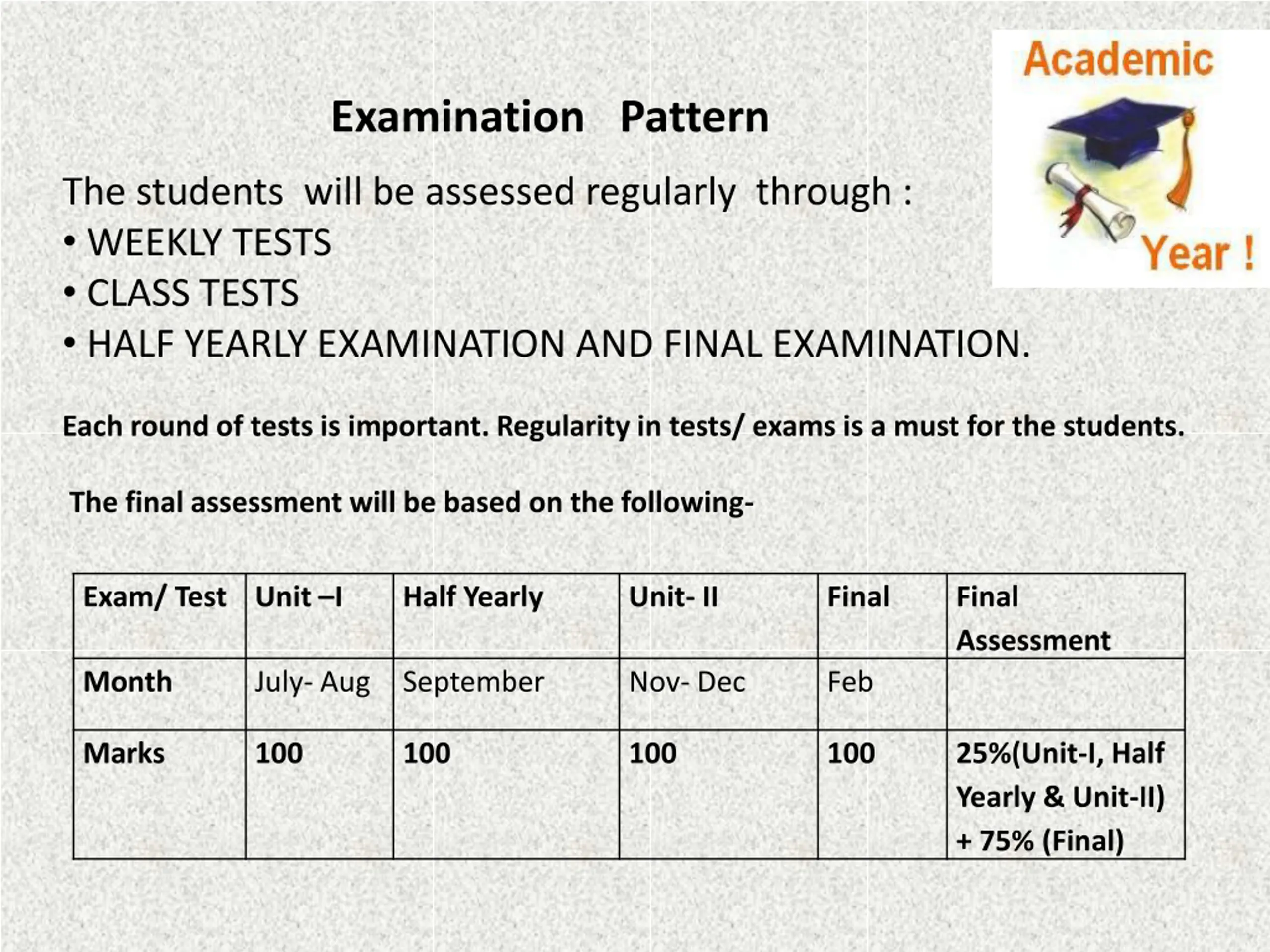 Academic Year !

Examination Pattern

The students will be assessed regularly through :
• WEEKLY TESTS
• CLASS TESTS
• HALF YEARLY EXAMINATION AND FINAL EXAMINATION.

Each round of tests is important. Regularity in tests/ exams is a must for the students.

The final assessment will be based on the following-

| Exam/ Test | Unit –I | Half Yearly | Unit- II | Final | Final Assessment |
|---|---|---|---|---|---|
| Month | July- Aug | September | Nov- Dec | Feb | |
| Marks | 100 | 100 | 100 | 100 | 25%(Unit-I, Half Yearly & Unit-II) + 75% (Final) |